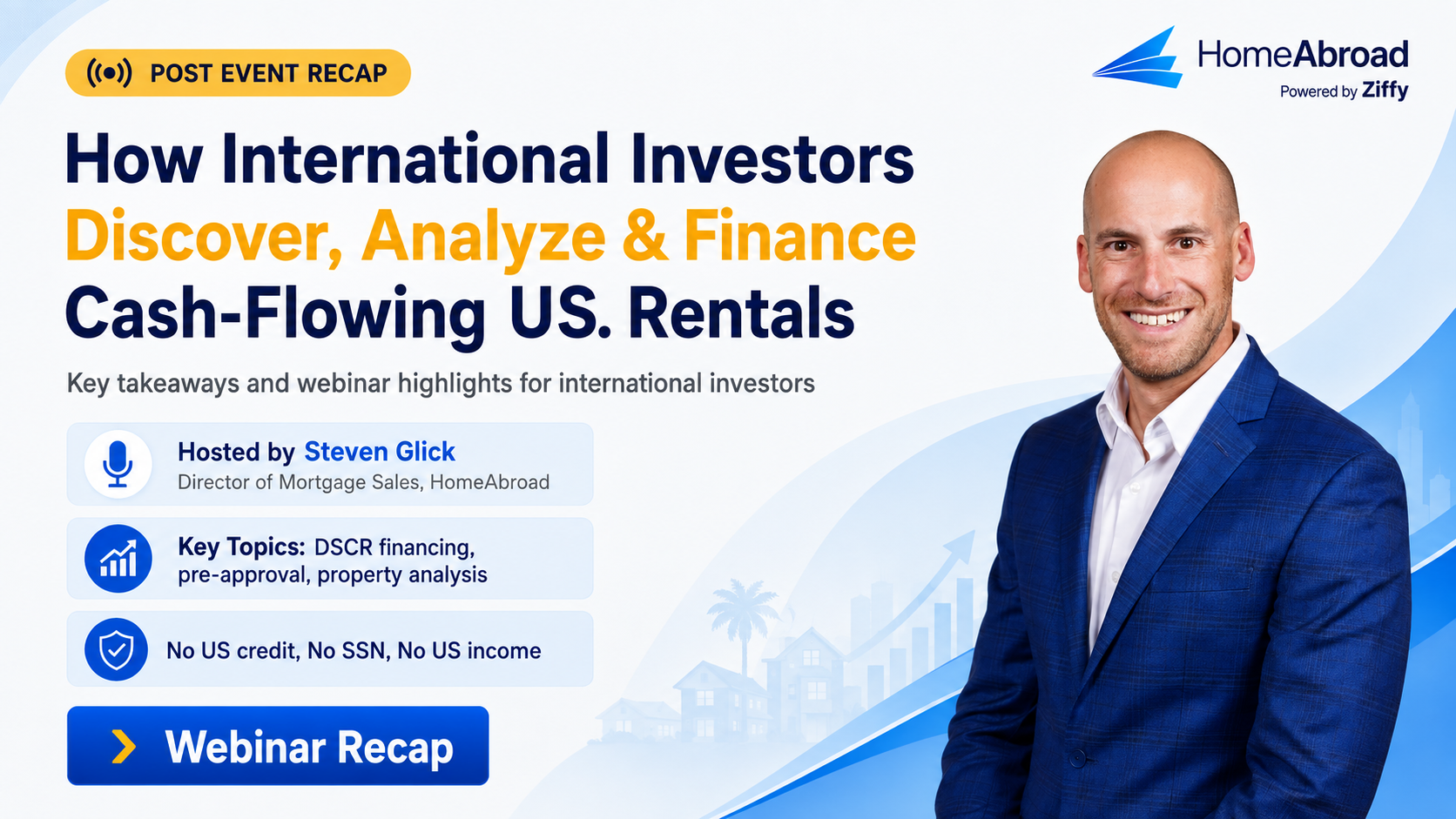 POST EVENT RECAP

HomeAbroad
Powered by Ziffy

How International Investors Discover, Analyze & Finance Cash-Flowing US. Rentals

Key takeaways and webinar highlights for international investors

Hosted by Steven Glick
Director of Mortgage Sales, HomeAbroad

Key Topics: DSCR financing, pre-approval, property analysis

No US credit, No SSN, No US income

Webinar Recap